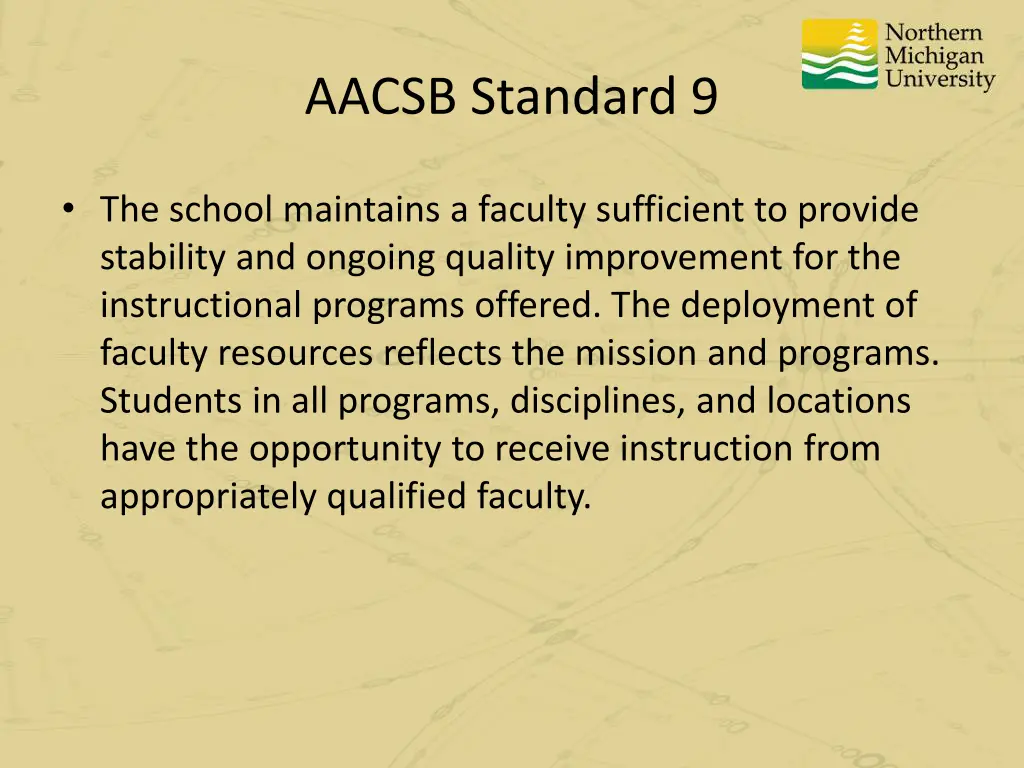 Northern Michigan University

AACSB Standard 9

• The school maintains a faculty sufficient to provide stability and ongoing quality improvement for the instructional programs offered. The deployment of faculty resources reflects the mission and programs. Students in all programs, disciplines, and locations have the opportunity to receive instruction from appropriately qualified faculty.